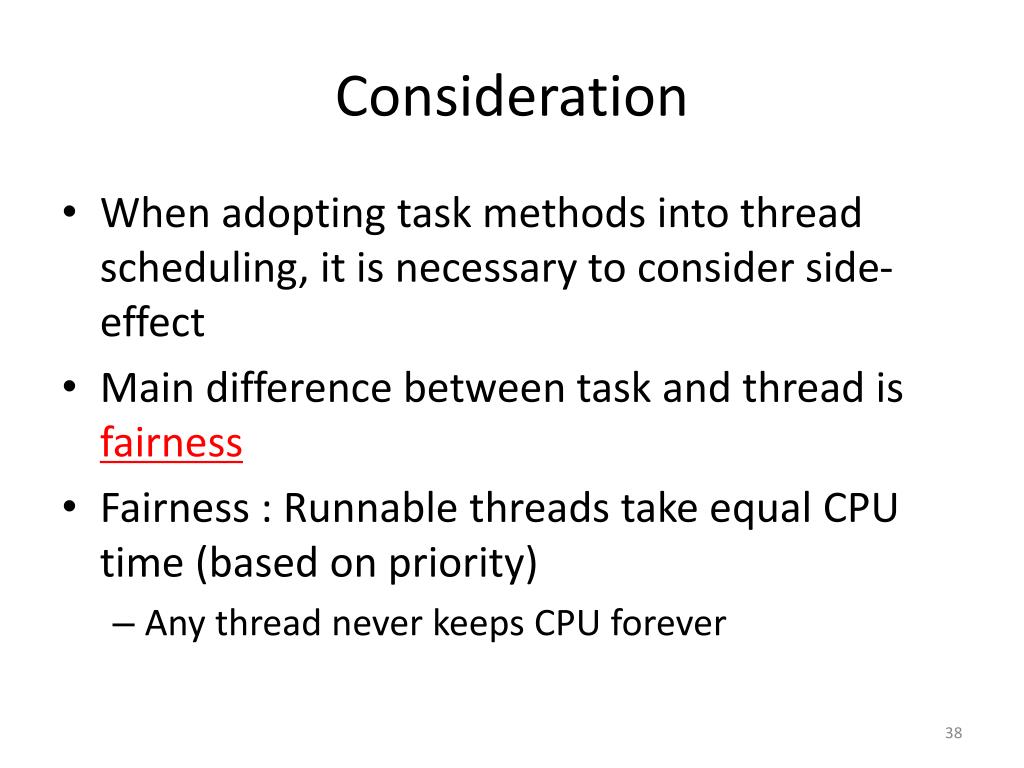 Consideration

• When adopting task methods into thread scheduling, it is necessary to consider side-effect
• Main difference between task and thread is fairness
• Fairness : Runnable threads take equal CPU time (based on priority)
– Any thread never keeps CPU forever

38